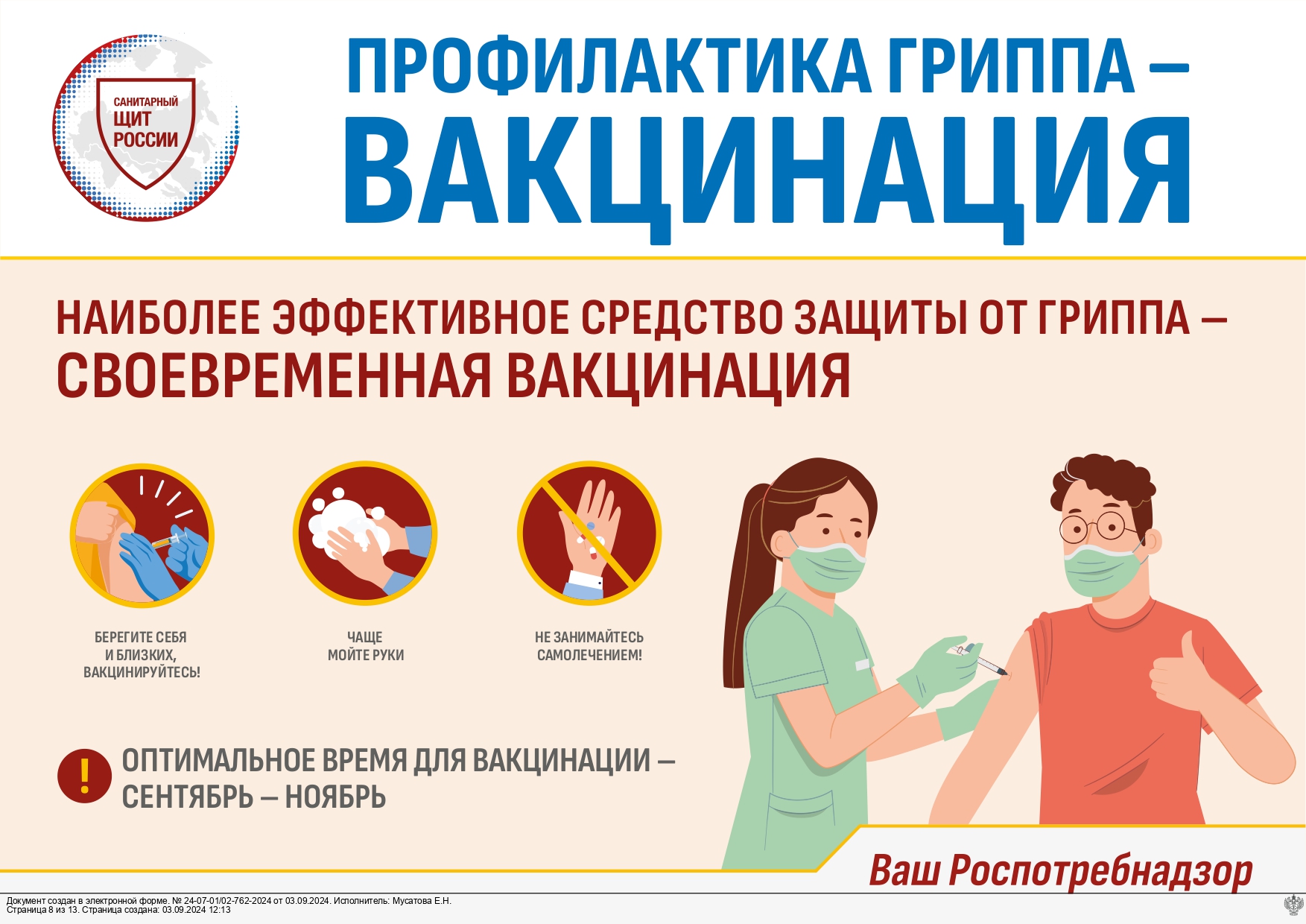 САНИТАРНЫЙ ЩИТ РОССИИ

ПРОФИЛАКТИКА ГРИППА –
ВАКЦИНАЦИЯ

НАИБОЛЕЕ ЭФФЕКТИВНОЕ СРЕДСТВО ЗАЩИТЫ ОТ ГРИППА – СВОЕВРЕМЕННАЯ ВАКЦИНАЦИЯ

БЕРЕГИТЕ СЕБЯ И БЛИЗКИХ, ВАКЦИНИРУЙТЕСЬ!

ЧАЩЕ МОЙТЕ РУКИ

НЕ ЗАНИМАЙТЕСЬ САМОЛЕЧЕНИЕМ!

!

ОПТИМАЛЬНОЕ ВРЕМЯ ДЛЯ ВАКЦИНАЦИИ – СЕНТЯБРЬ – НОЯБРЬ

Ваш Роспотребнадзор

Документ создан в электронной форме. № 24-07-01/02-762-2024 от 03.09.2024. Исполнитель: Мусатова Е.Н.
Страница 8 из 13. Страница создана: 03.09.2024 12:13